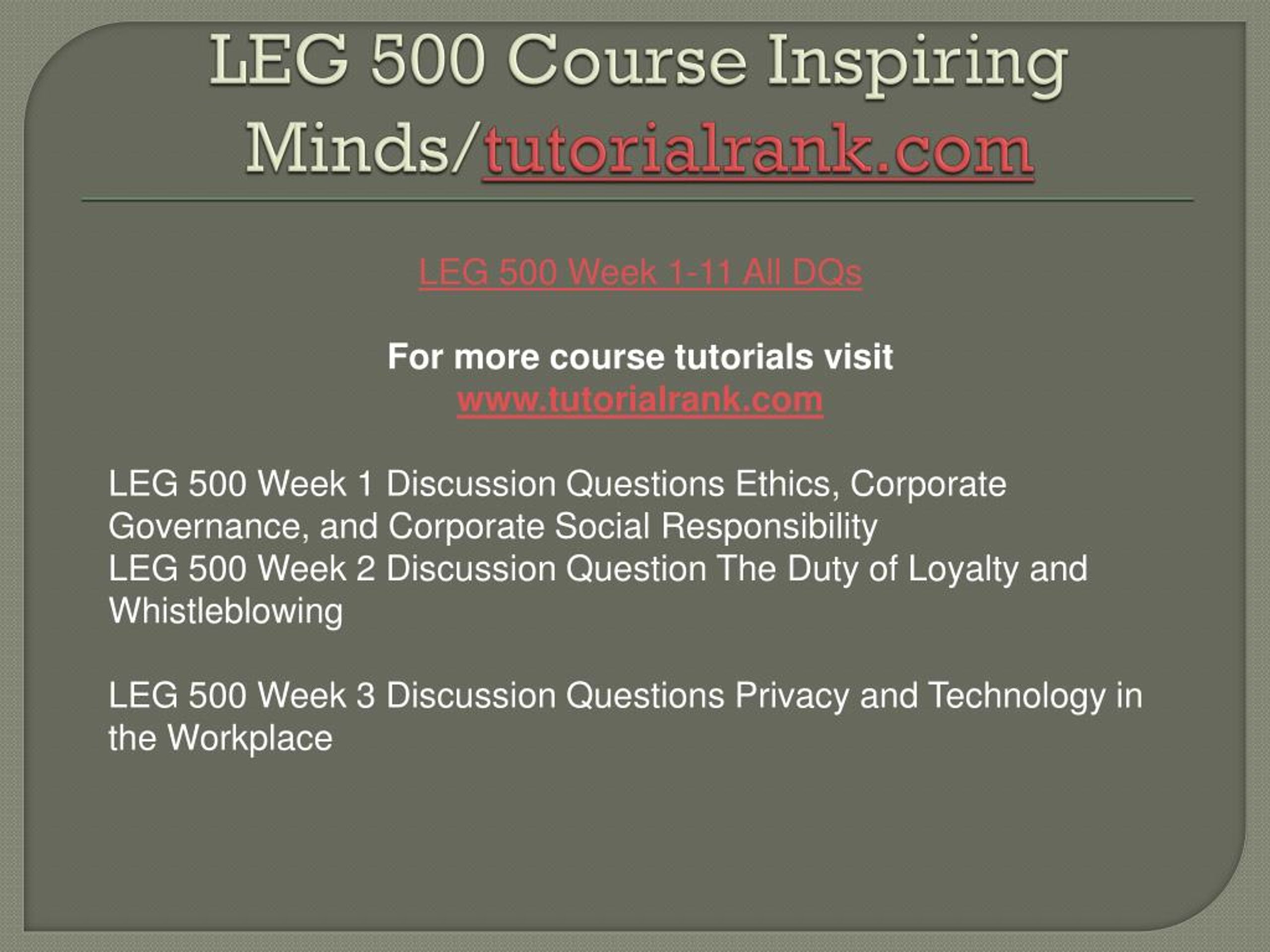 LEG 500 Course Inspiring Minds/tutorialrank.com

LEG 500 Week 1-11 All DQs

For more course tutorials visit
www.tutorialrank.com

LEG 500 Week 1 Discussion Questions Ethics, Corporate Governance, and Corporate Social Responsibility
LEG 500 Week 2 Discussion Question The Duty of Loyalty and Whistleblowing

LEG 500 Week 3 Discussion Questions Privacy and Technology in the Workplace